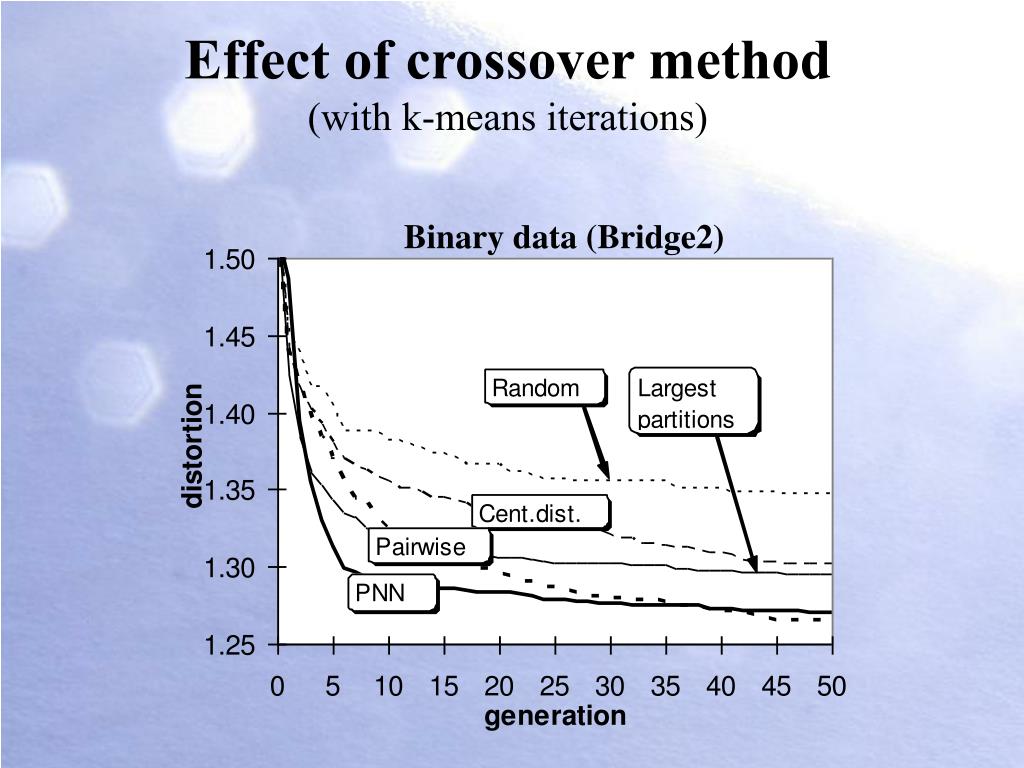 Effect of crossover method
(with k-means iterations)

Binary data (Bridge2)

1.50
1.45
1.40
1.35
1.30
1.25

distortion

Random
Largest partitions
Cent.dist.
Pairwise
PNN

0 5 10 15 20 25 30 35 40 45 50
generation